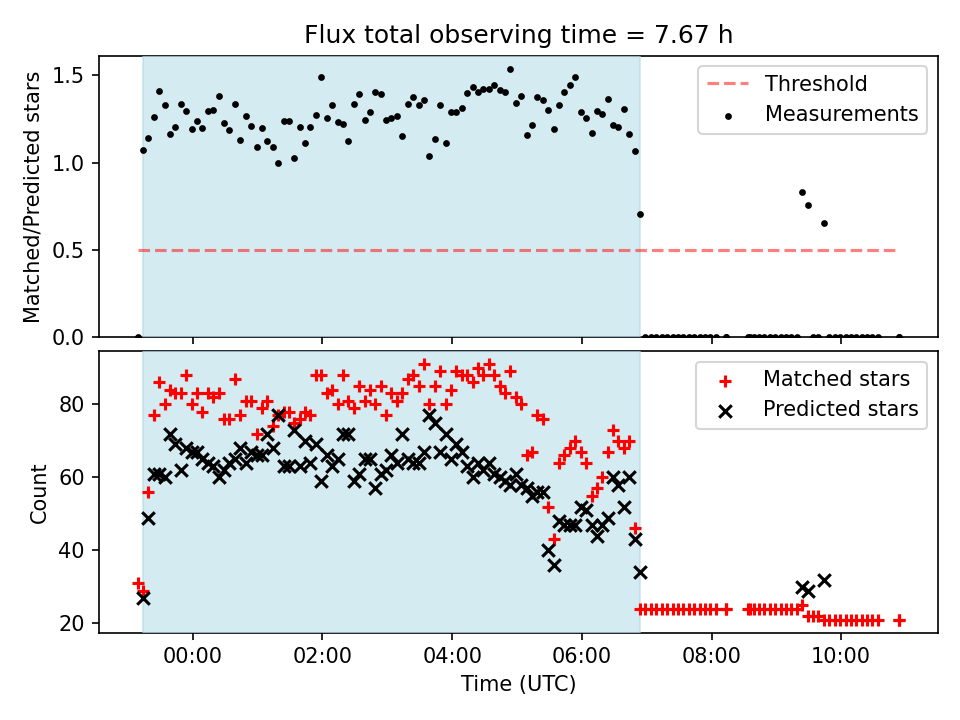 Flux total observing time = 7.67 h

Matched/Predicted stars

1.5
1.0
0.5
0.0

Threshold
Measurements

Count

80
60
40
20

Matched stars
Predicted stars

00:00
02:00
04:00
06:00
08:00
10:00

Time (UTC)